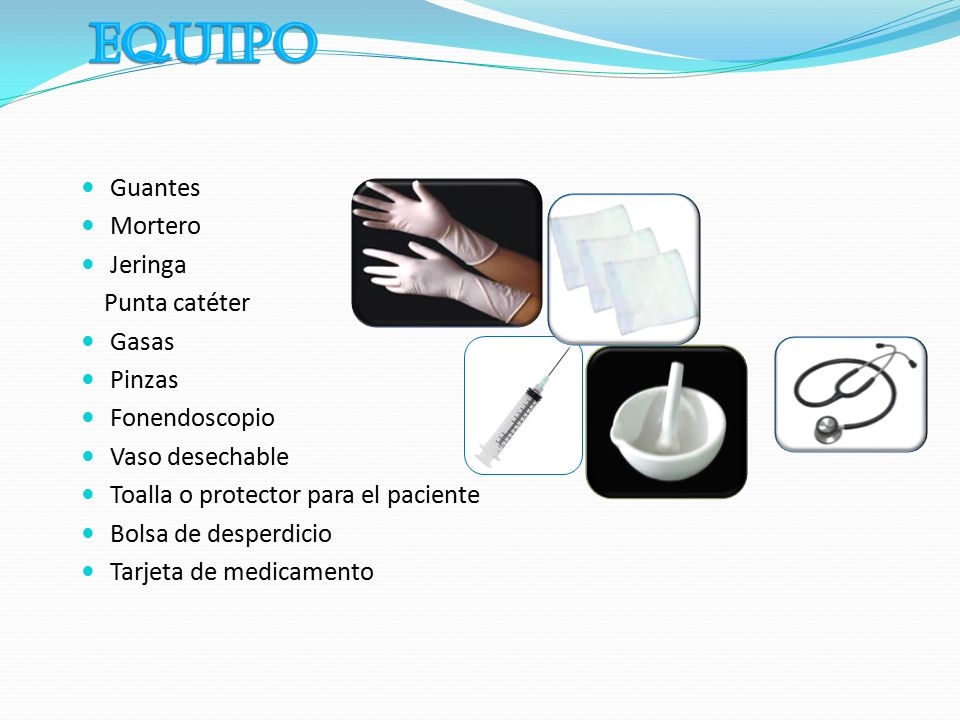 EQUIPO

- Guantes
- Mortero
- Jeringa
 Punta catéter
- Gasas
- Pinzas
- Fonendoscopio
- Vaso desechable
- Toalla o protector para el paciente
- Bolsa de desperdicio
- Tarjeta de medicamento